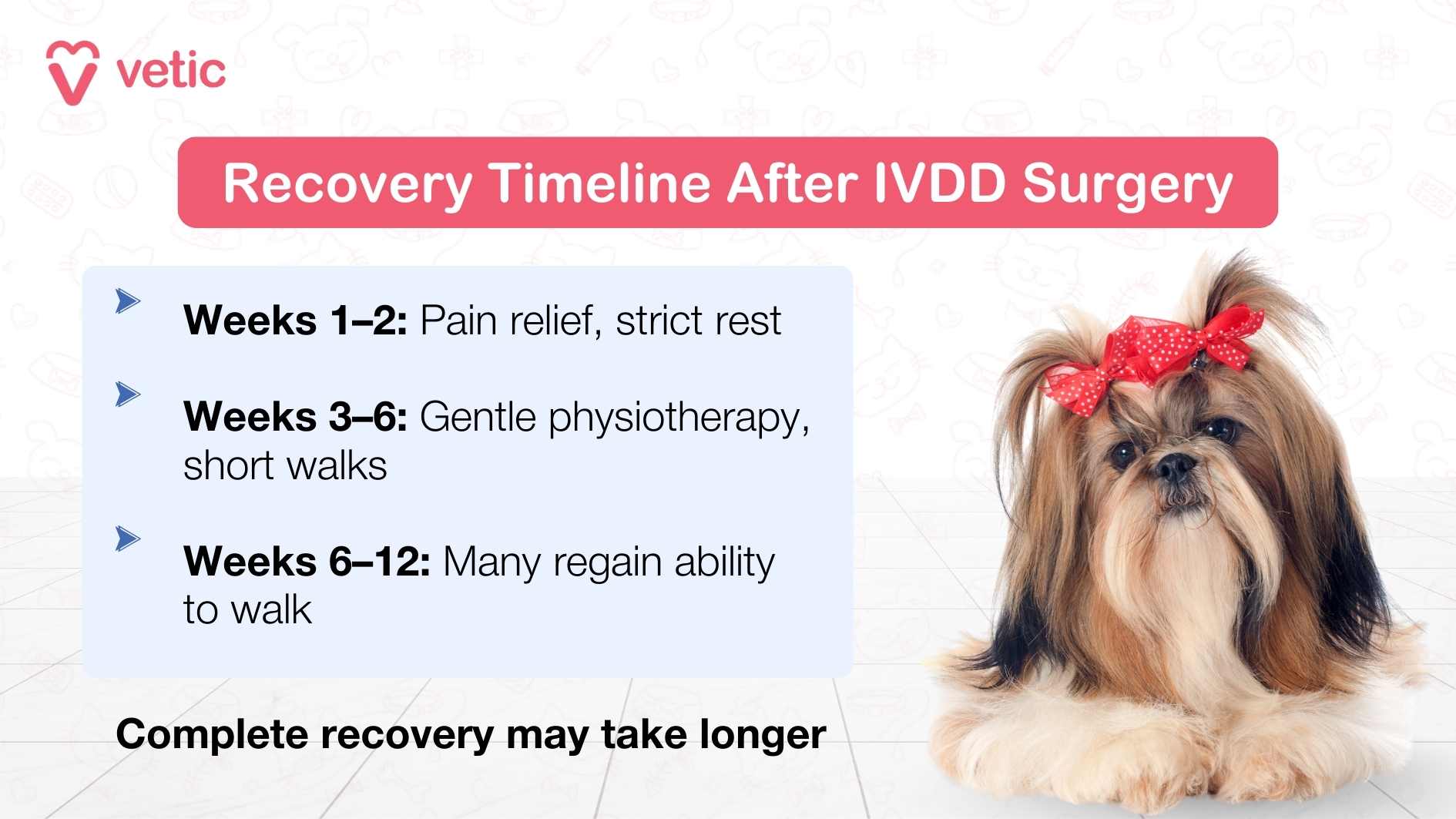 vetic

Recovery Timeline After IVDD Surgery

Weeks 1–2: Pain relief, strict rest

Weeks 3–6: Gentle physiotherapy, short walks

Weeks 6–12: Many regain ability to walk

Complete recovery may take longer